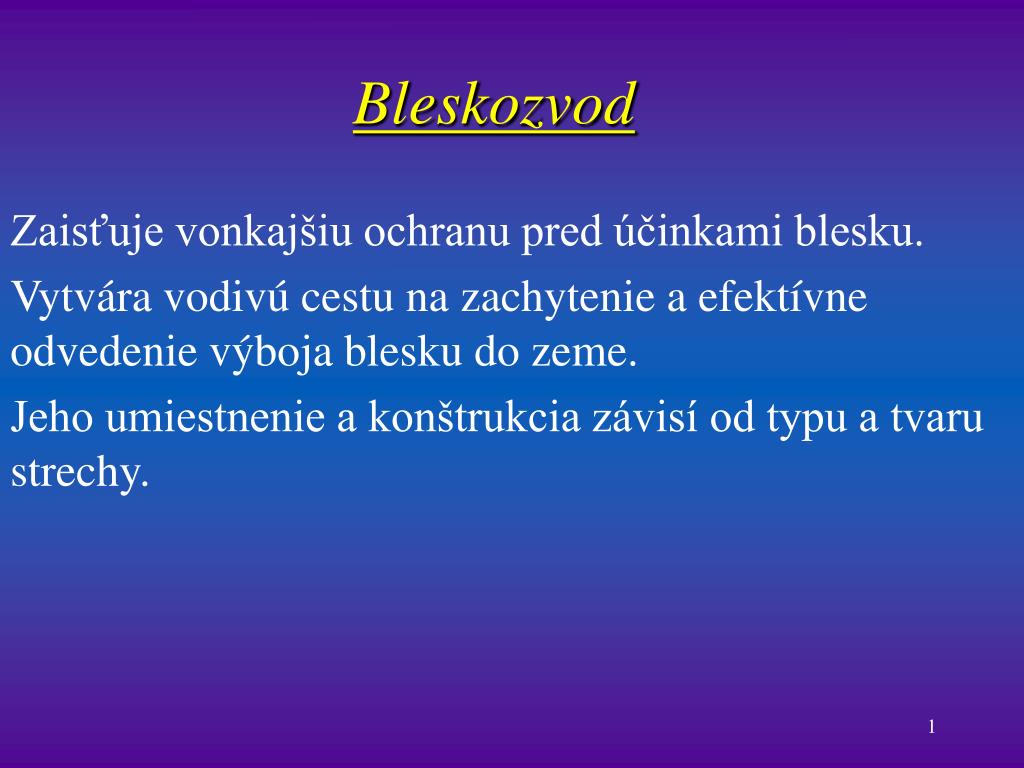 Bleskozvod

Zaisťuje vonkajšiu ochranu pred účinkami blesku.

Vytvára vodivú cestu na zachytenie a efektívne odvedenie výboja blesku do zeme.

Jeho umiestnenie a konštrukcia závisí od typu a tvaru strechy.

1